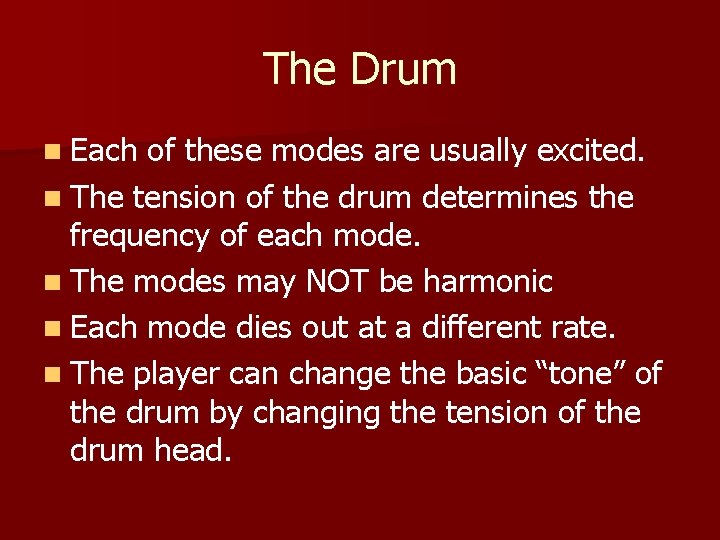 The Drum

- Each of these modes are usually excited.
- The tension of the drum determines the frequency of each mode.
- The modes may NOT be harmonic
- Each mode dies out at a different rate.
- The player can change the basic “tone” of the drum by changing the tension of the drum head.